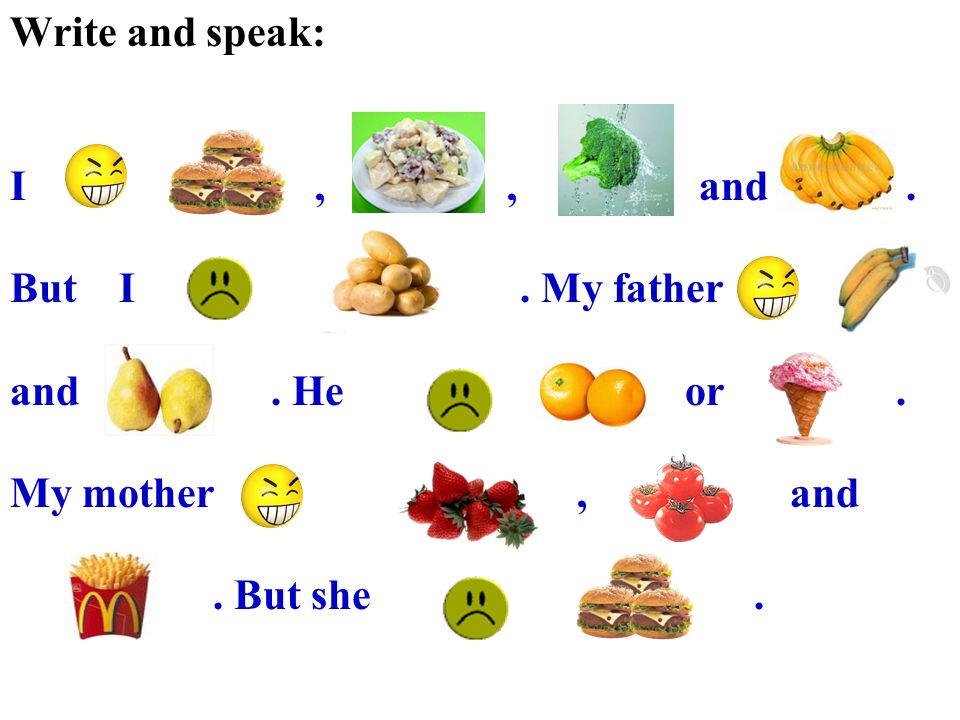 Write and speak:

I , , and .

But I . My father

and . He or .

My mother , and

. But she .